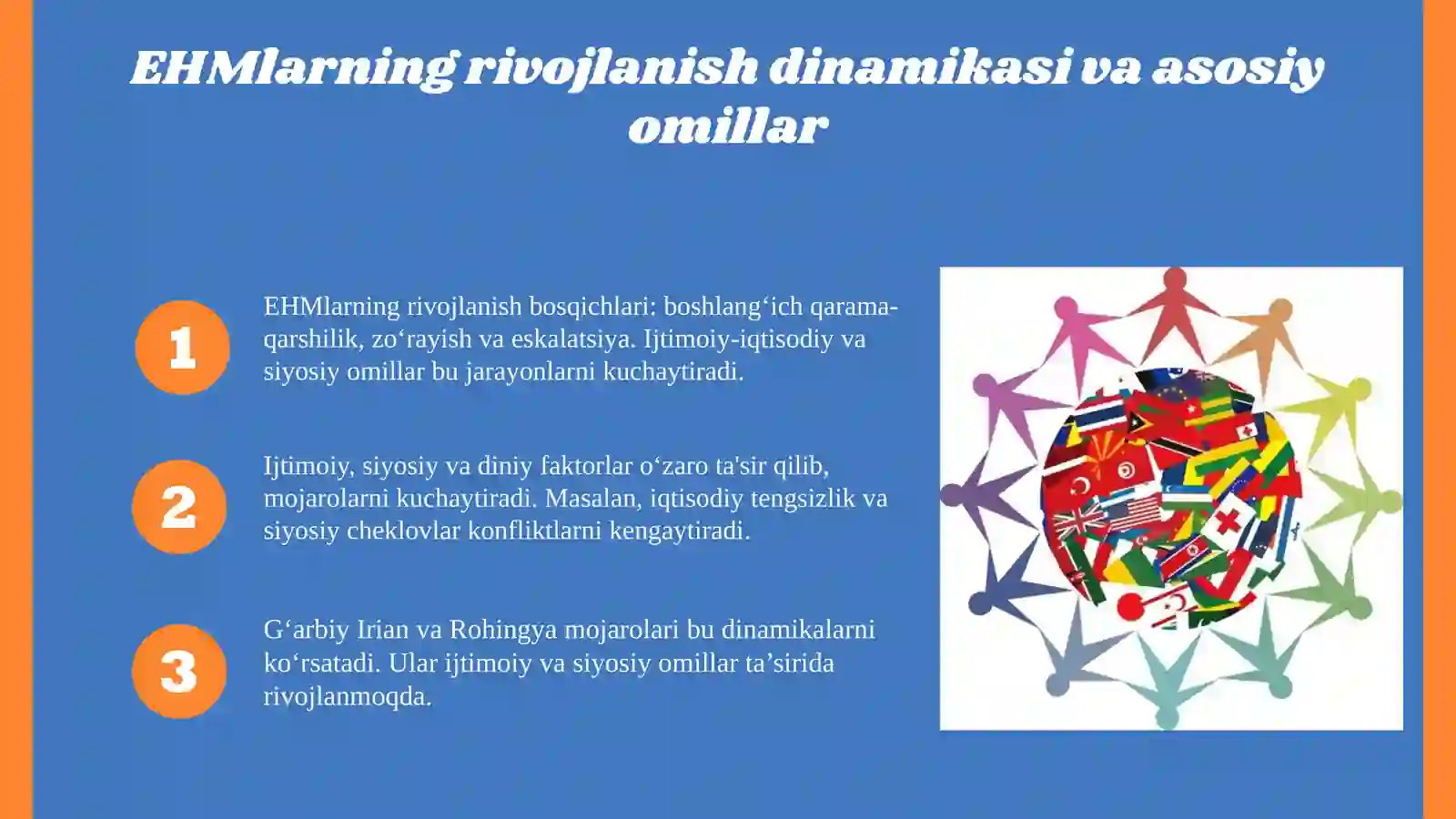 EHMlarning rivojlanish dinamikasi va asosiy omillar

1

EHMlarning rivojlanish bosqichlari: boshlang‘ich qarama-qarshilik, zo‘rayish va eskalatsiya. Ijtimoiy-iqtisodiy va siyosiy omillar bu jarayonlarni kuchaytiradi.

2

Ijtimoiy, siyosiy va diniy faktorlar o‘zaro ta'sir qilib, mojarolarni kuchaytiradi. Masalan, iqtisodiy tengsizlik va siyosiy cheklovlar konfliktlarni kengaytiradi.

3

G‘arbiy Irian va Rohingya mojarolari bu dinamikalarni ko‘rsatadi. Ular ijtimoiy va siyosiy omillar ta’sirida rivojlanmoqda.